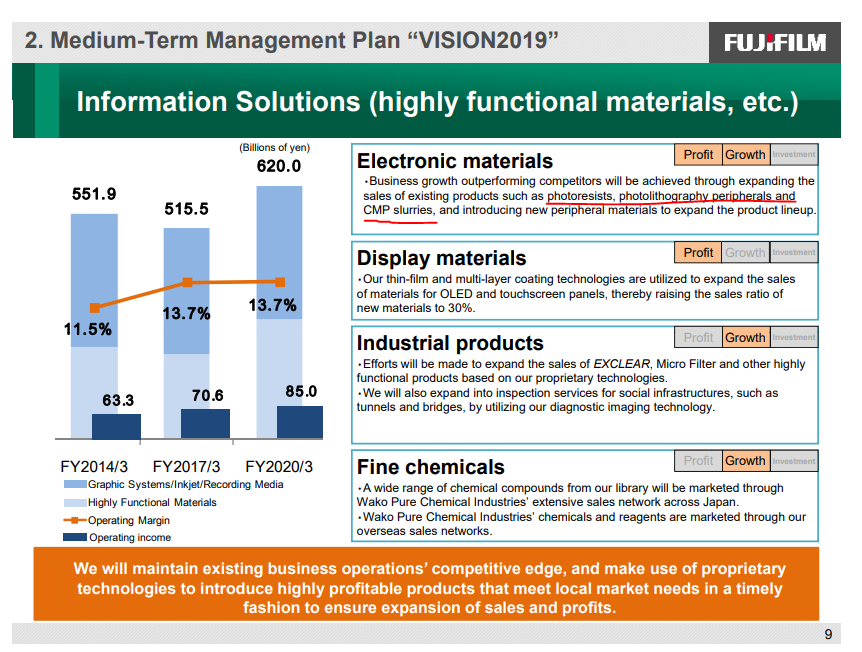 2. Medium-Term Management Plan “VISION2019”

FUJIFILM

Information Solutions (highly functional materials, etc.)

(Billions of yen)

551.9
515.5
620.0
11.5%
13.7%
13.7%
63.3
70.6
85.0

FY2014/3 FY2017/3 FY2020/3

Graphic Systems/Inkjet/Recording Media
Highly Functional Materials
Operating Margin
Operating income

Electronic materials

Profit Growth Investment

・Business growth outperforming competitors will be achieved through expanding the sales of existing products such as photoresists, photolithography peripherals and CMP slurries, and introducing new peripheral materials to expand the product lineup.

Display materials

Profit Growth Investment

・Our thin-film and multi-layer coating technologies are utilized to expand the sales of materials for OLED and touchscreen panels, thereby raising the sales ratio of new materials to 30%.

Industrial products

Profit Growth Investment

・Efforts will be made to expand the sales of EXCLEAR, Micro Filter and other highly functional products based on our proprietary technologies.
・We will also expand into inspection services for social infrastructures, such as tunnels and bridges, by utilizing our diagnostic imaging technology.

Fine chemicals

Profit Growth Investment

・A wide range of chemical compounds from our library will be marketed through Wako Pure Chemical Industries’ extensive sales network across Japan.
・Wako Pure Chemical Industries’ chemicals and reagents are marketed through our overseas sales networks.

We will maintain existing business operations’ competitive edge, and make use of proprietary technologies to introduce highly profitable products that meet local market needs in a timely fashion to ensure expansion of sales and profits.

9